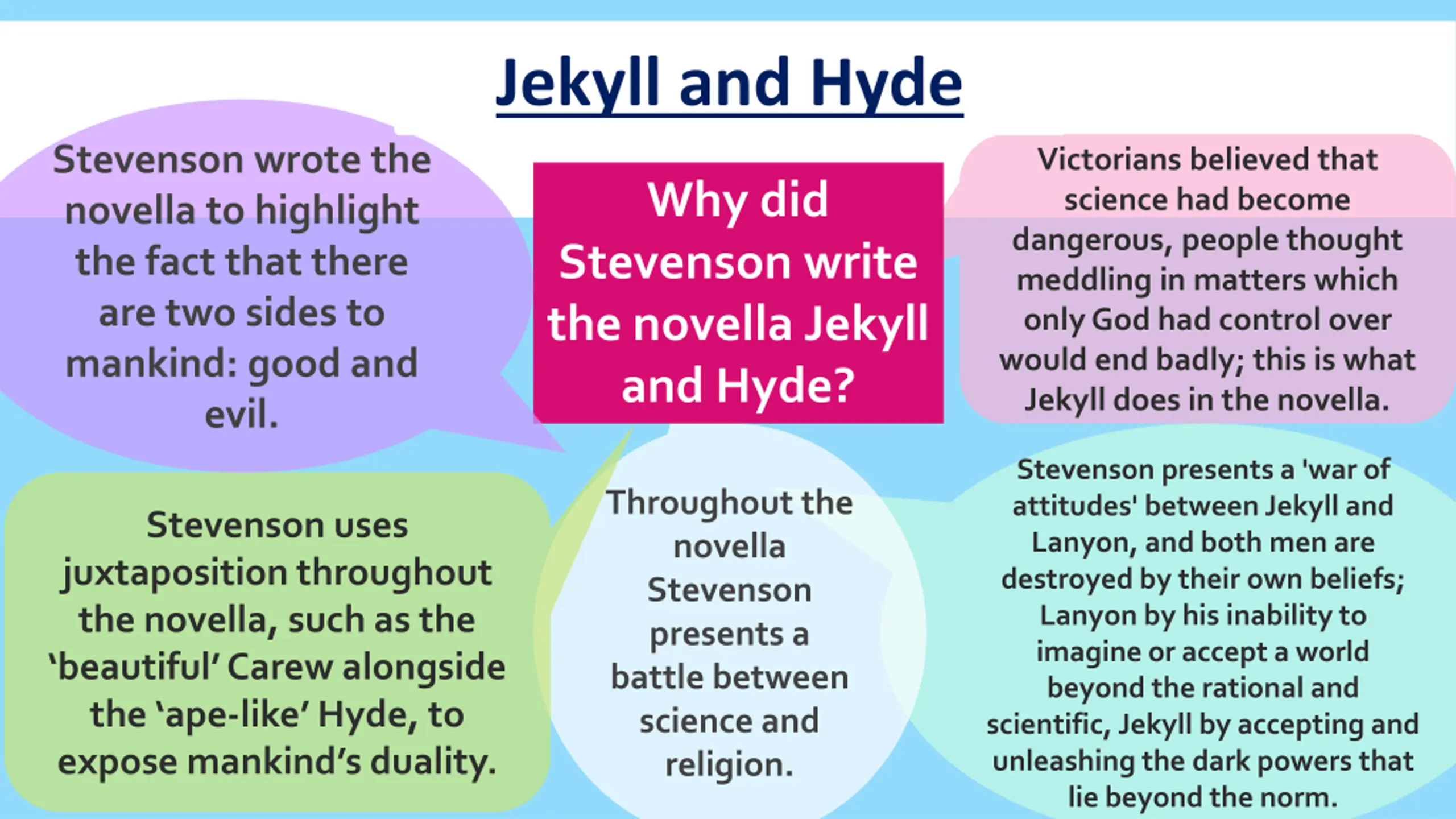 Jekyll and Hyde

Stevenson wrote the novella to highlight the fact that there are two sides to mankind: good and evil.

Why did Stevenson write the novella Jekyll and Hyde?

Victorians believed that science had become dangerous, people thought meddling in matters which only God had control over would end badly; this is what Jekyll does in the novella.

Stevenson uses juxtaposition throughout the novella, such as the ‘beautiful’ Carew alongside the ‘ape-like’ Hyde, to expose mankind’s duality.

Throughout the novella Stevenson presents a battle between science and religion.

Stevenson presents a 'war of attitudes' between Jekyll and Lanyon, and both men are destroyed by their own beliefs; Lanyon by his inability to imagine or accept a world beyond the rational and scientific, Jekyll by accepting and unleashing the dark powers that lie beyond the norm.